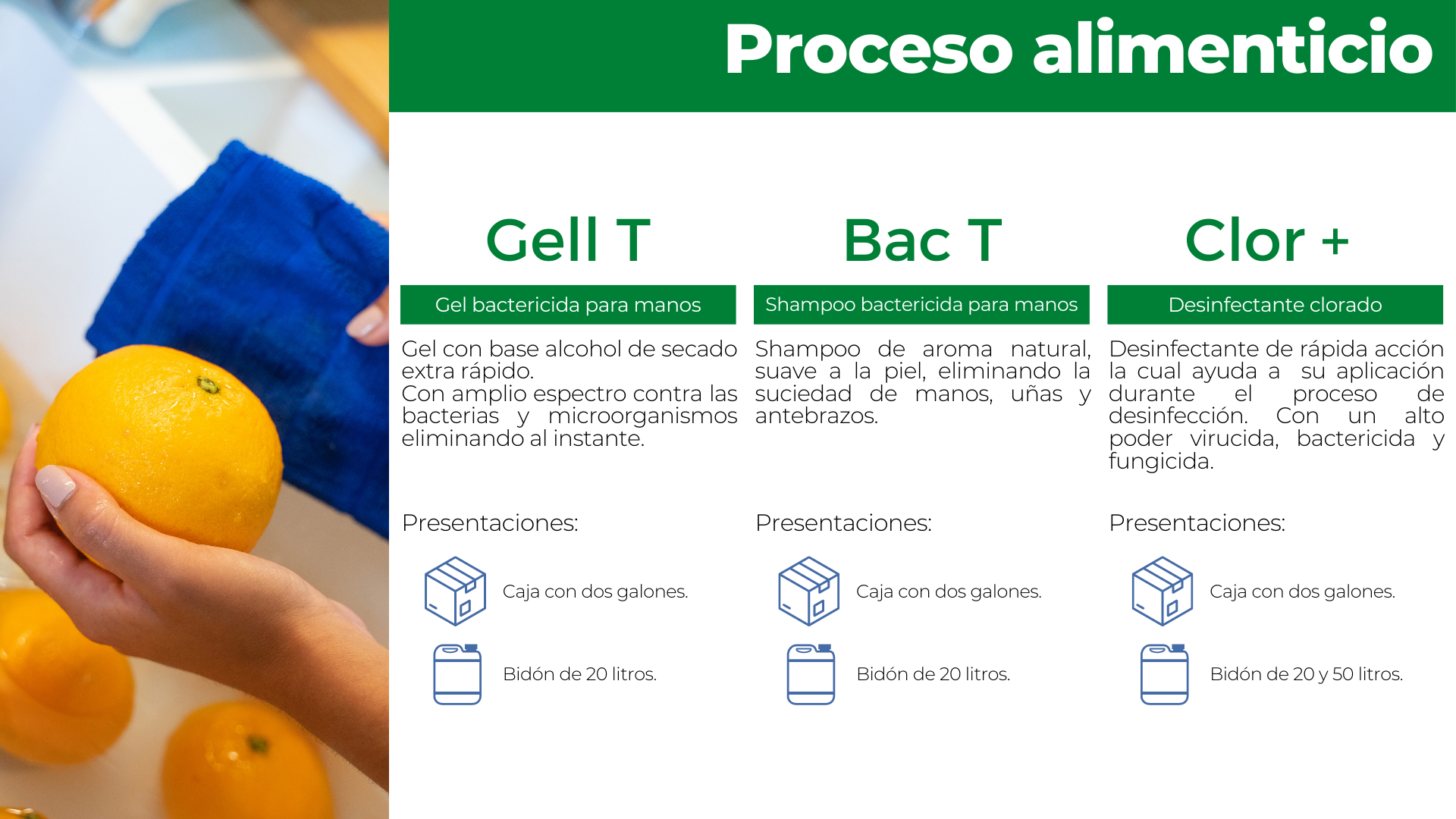 Proceso alimenticio

Gell T

Gel bactericida para manos

Gel con base alcohol de secado extra rápido.
Con amplio espectro contra las bacterias y microorganismos eliminando al instante.

Presentaciones:

Caja con dos galones.

Bidón de 20 litros.

Bac T

Shampoo bactericida para manos

Shampoo de aroma natural, suave a la piel, eliminando la suciedad de manos, uñas y antebrazos.

Presentaciones:

Caja con dos galones.

Bidón de 20 litros.

Clor +

Desinfectante clorado

Desinfectante de rápida acción la cual ayuda a su aplicación durante el proceso de desinfección. Con un alto poder virucida, bactericida y fungicida.

Presentaciones:

Caja con dos galones.

Bidón de 20 y 50 litros.